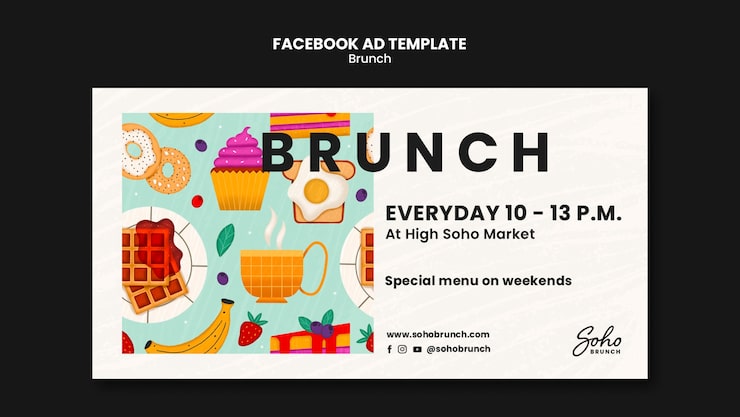 FACEBOOK AD TEMPLATE
Brunch

BRUNCH

EVERYDAY 10 - 13 P.M.
At High Soho Market

Special menu on weekends

www.sohobrunch.com
@sohobrunch

Soho
BRUNCH